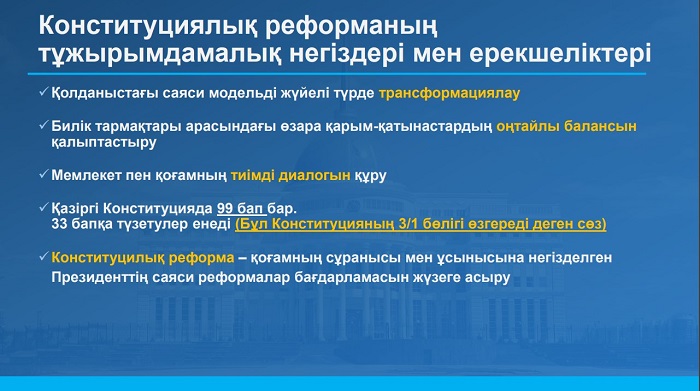 Конституциялық реформаның тұжырымдамалық негіздері мен ерекшеліктері

✓ Қолданыстағы саяси модельді жүйелі түрде трансформациялау

✓ Билік тармақтары арасындағы өзара қарым-қатынастардың оңтайлы балансын қалыптастыру

✓ Мемлекет пен қоғамның тиімді диалогын құру

✓ Қазіргі Конституцияда 99 бап бар.
33 бапқа түзетулер енеді (Бұл Конституцияның 3/1 бөлігі өзгереді деген сөз)

✓ Конституцилық реформа – қоғамның сұранысы мен ұсынысына негізделген Президенттің саяси реформалар бағдарламасын жүзеге асыру